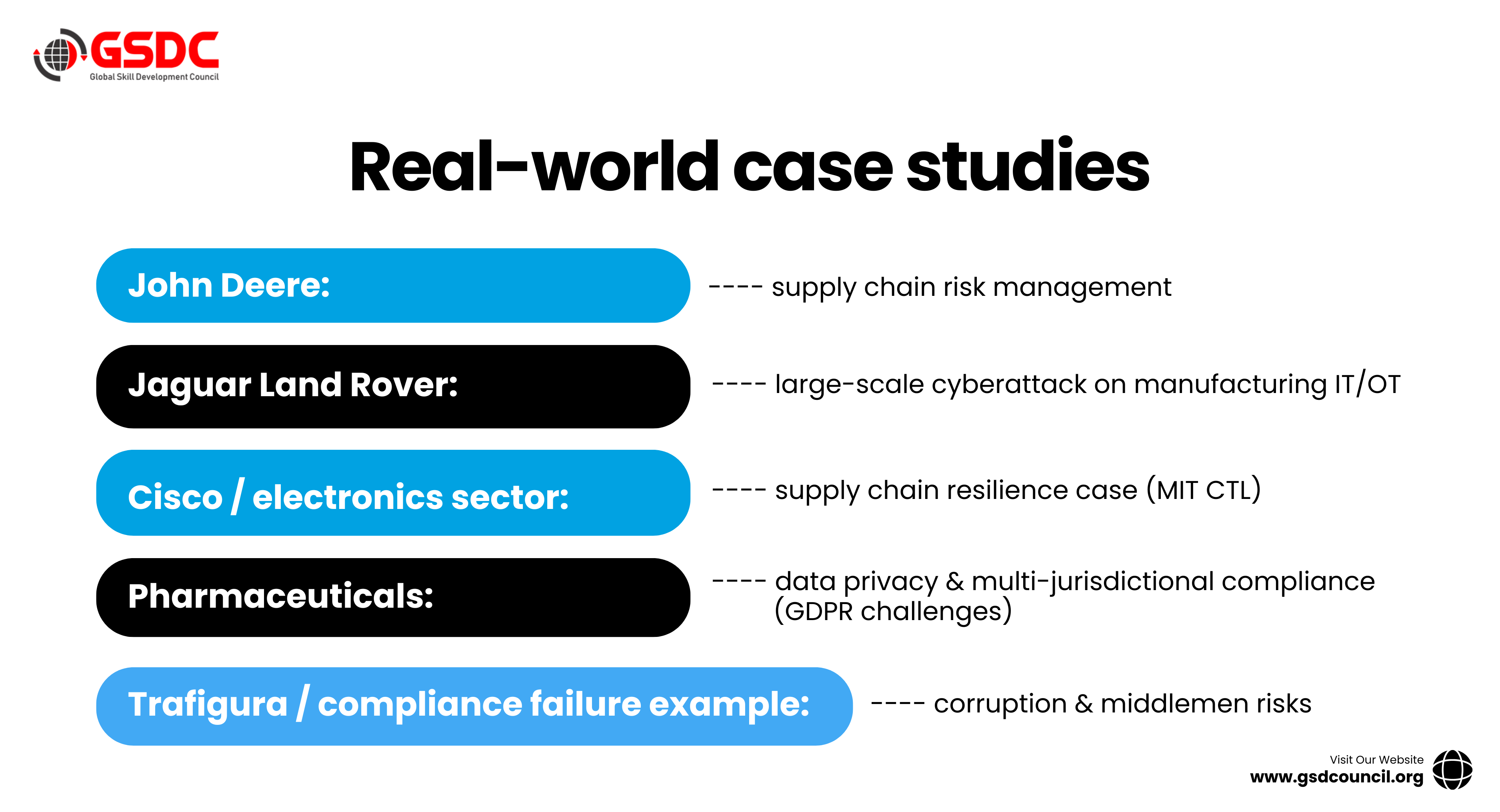 GSDC
Global Skill Development Council

Real-world case studies

John Deere: ---- supply chain risk management

Jaguar Land Rover: ---- large-scale cyberattack on manufacturing IT/OT

Cisco / electronics sector: ---- supply chain resilience case (MIT CTL)

Pharmaceuticals: ---- data privacy & multi-jurisdictional compliance (GDPR challenges)

Trafigura / compliance failure example: ---- corruption & middlemen risks

Visit Our Website
www.gsdcouncil.org